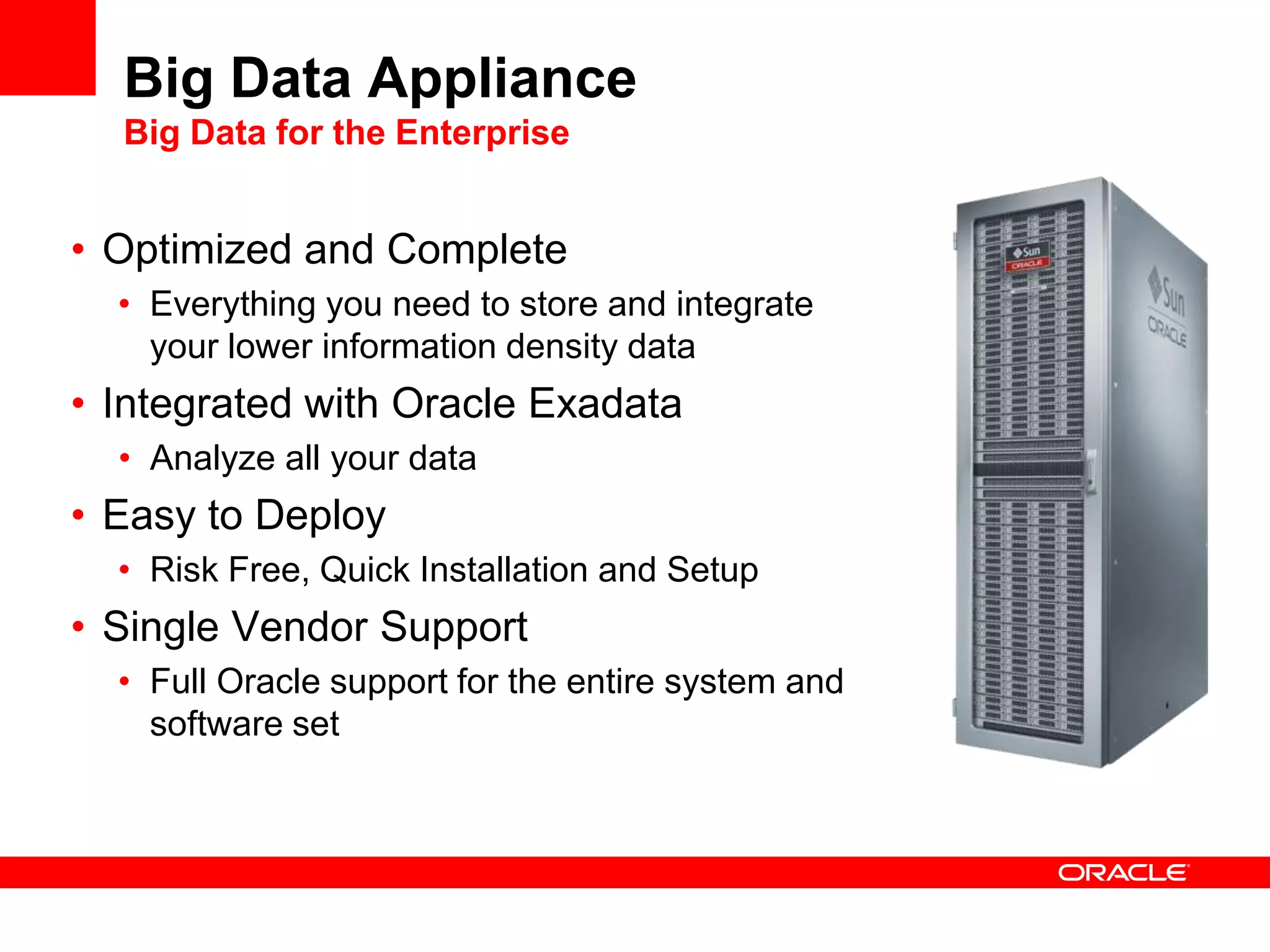 Big Data Appliance
Big Data for the Enterprise

• Optimized and Complete
  • Everything you need to store and integrate your lower information density data
• Integrated with Oracle Exadata
  • Analyze all your data
• Easy to Deploy
  • Risk Free, Quick Installation and Setup
• Single Vendor Support
  • Full Oracle support for the entire system and software set

Sun
ORACLE

Sun
ORACLE

ORACLE